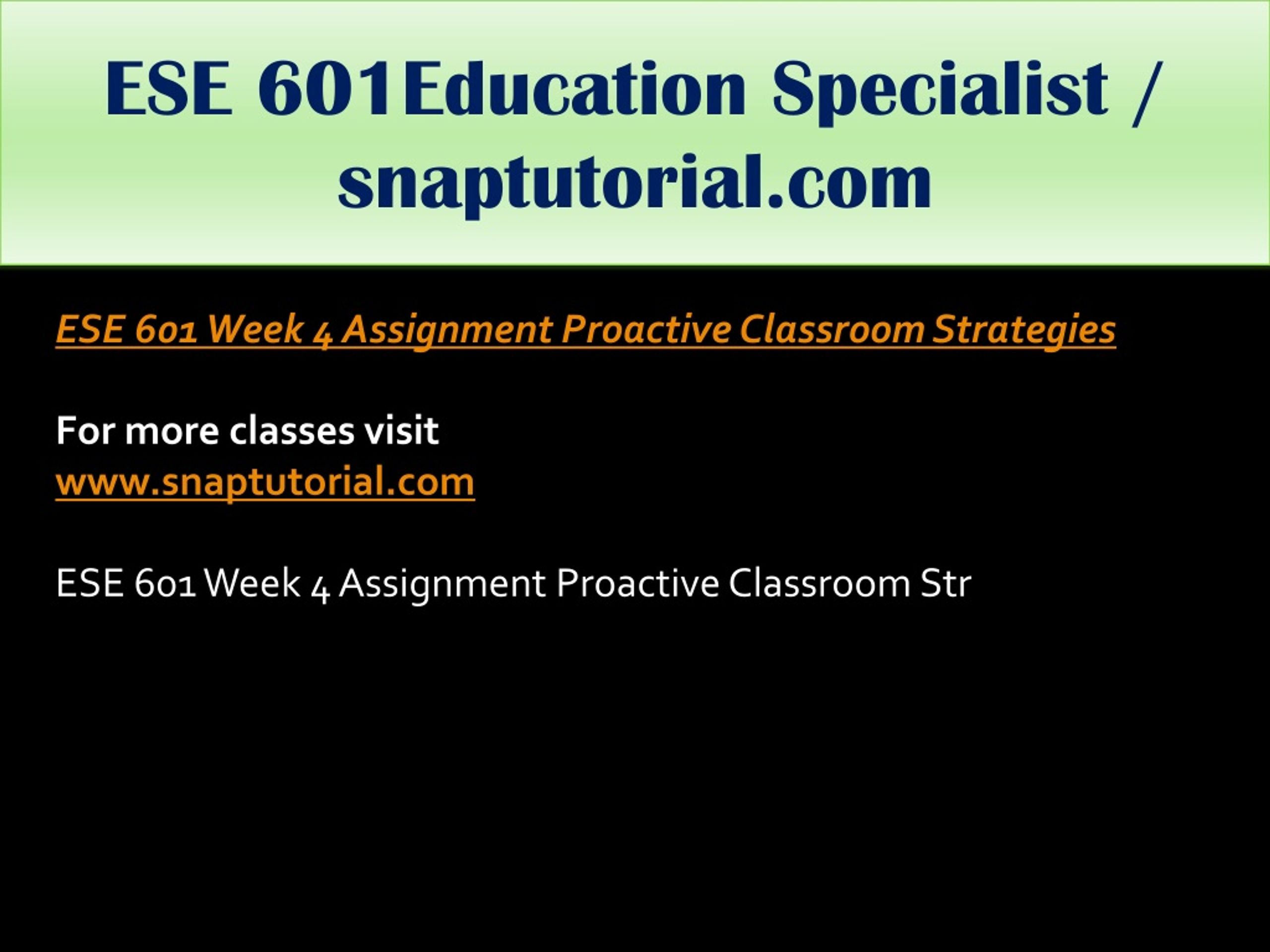 ESE 601Education Specialist / snaptutorial.com

ESE 601 Week 4 Assignment Proactive Classroom Strategies

For more classes visit
www.snaptutorial.com

ESE 601 Week 4 Assignment Proactive Classroom Str